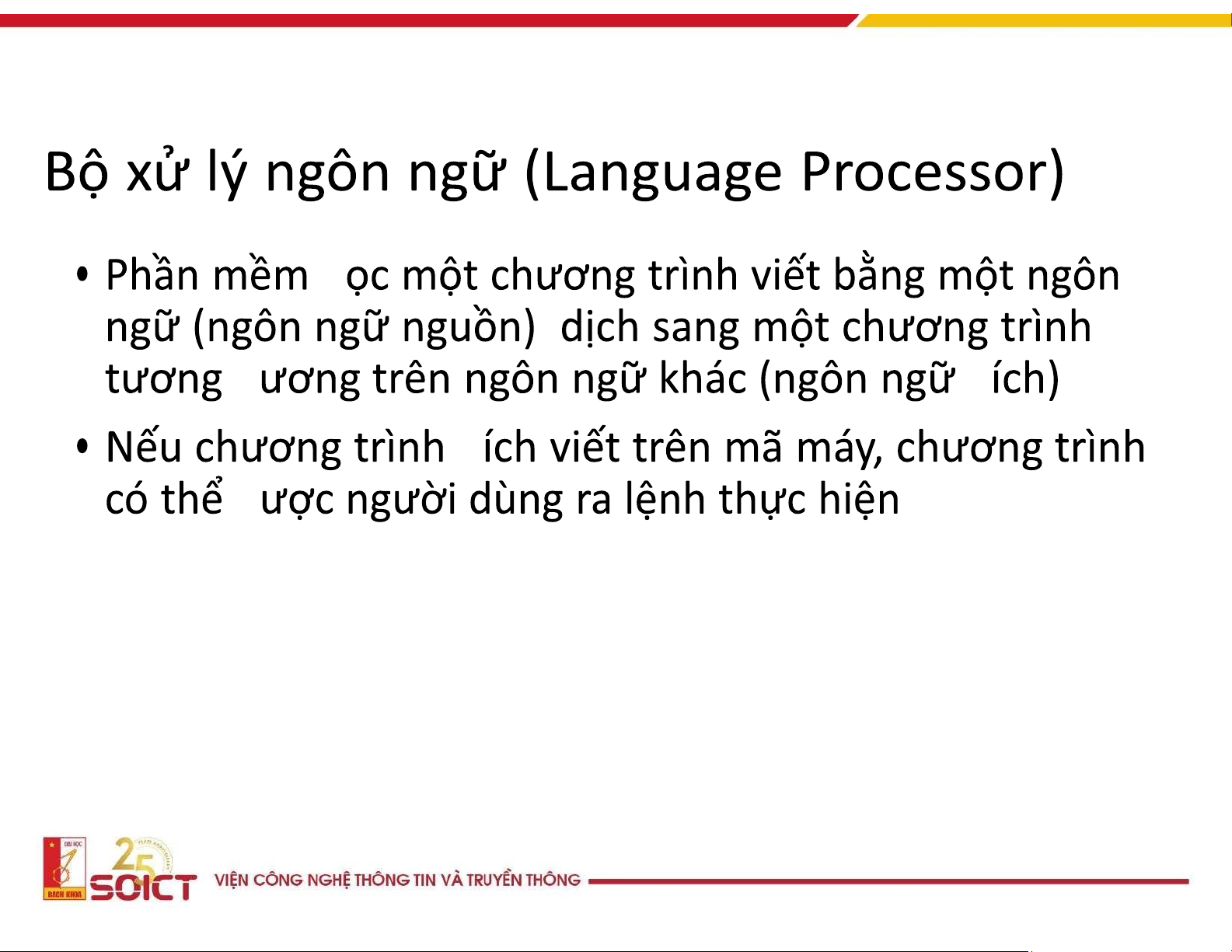 Bộ xử lý ngôn ngữ (Language Processor)

• Phần mềm ọc một chương trình viết bằng một ngôn ngữ (ngôn ngữ nguồn) dịch sang một chương trình tương ương trên ngôn ngữ khác (ngôn ngữ ích)

• Nếu chương trình ích viết trên mã máy, chương trình có thể ược người dùng ra lệnh thực hiện

ĐẠI HỌC BÁCH KHOA 25 SOICT VIỆN CÔNG NGHỆ THÔNG TIN VÀ TRUYỀN THÔNG